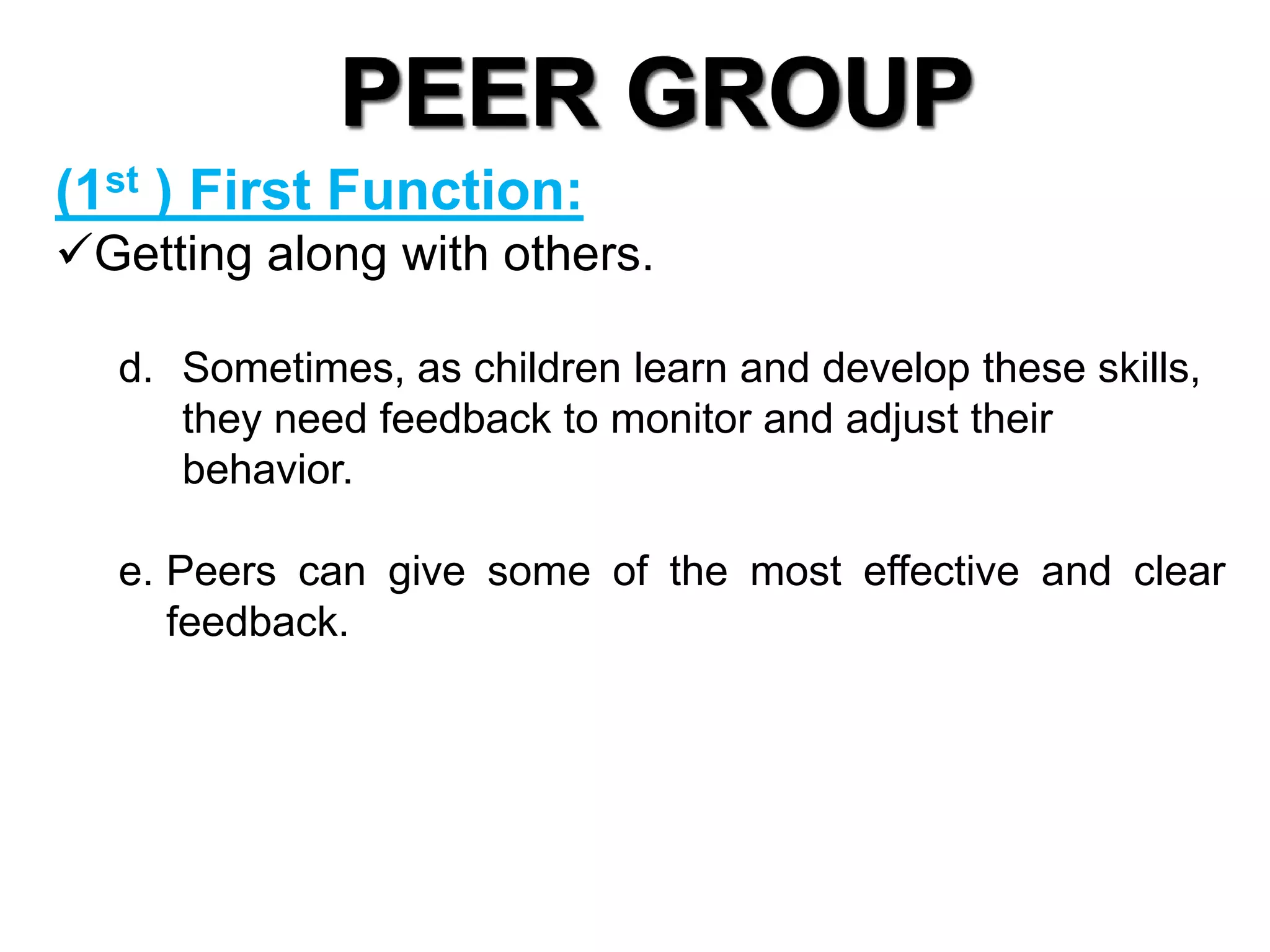 PEER GROUP

(1st ) First Function:

✓Getting along with others.

d. Sometimes, as children learn and develop these skills, they need feedback to monitor and adjust their behavior.

e. Peers can give some of the most effective and clear feedback.